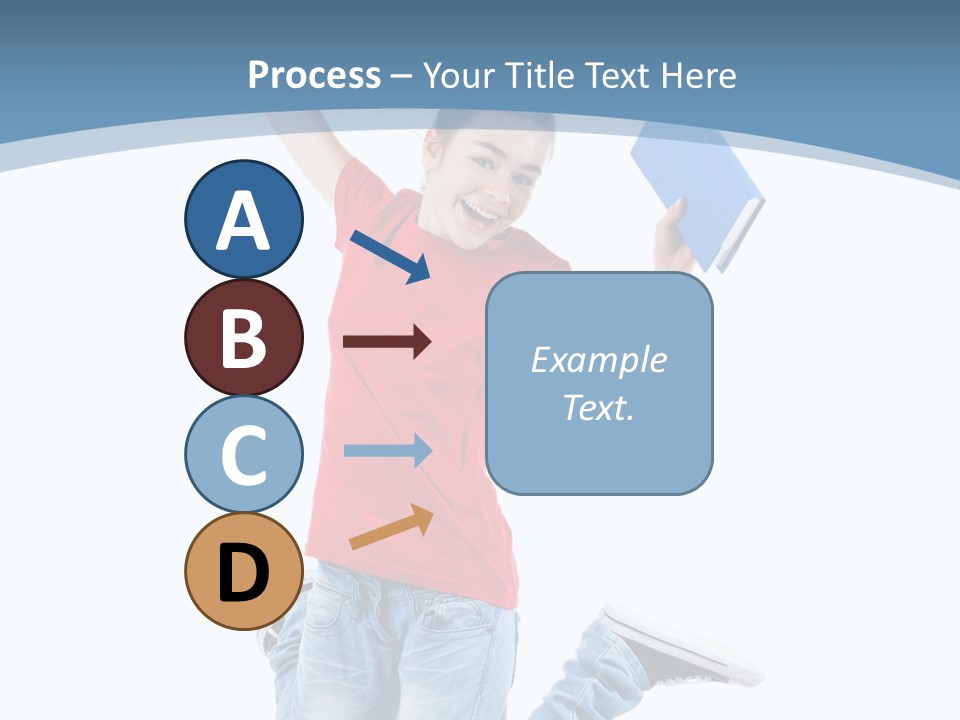 Process – Your Title Text Here

A

B

C

D

Example Text.